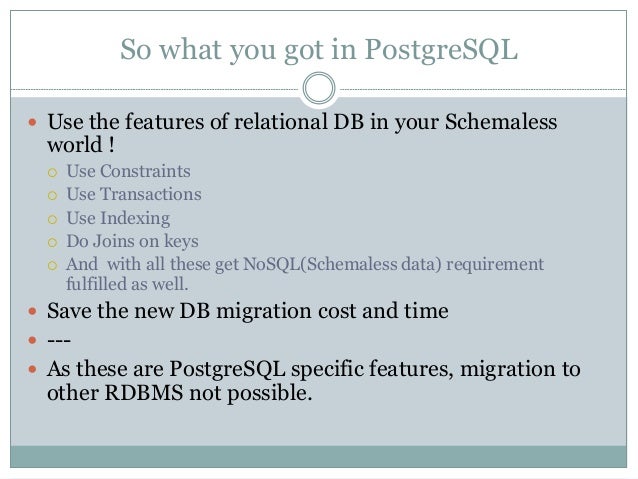 So what you got in PostgreSQL

- Use the features of relational DB in your Schemaless world !
  - Use Constraints
  - Use Transactions
  - Use Indexing
  - Do Joins on keys
  - And with all these get NoSQL(Schemaless data) requirement fulfilled as well.
- Save the new DB migration cost and time
- ---
- As these are PostgreSQL specific features, migration to other RDBMS not possible.